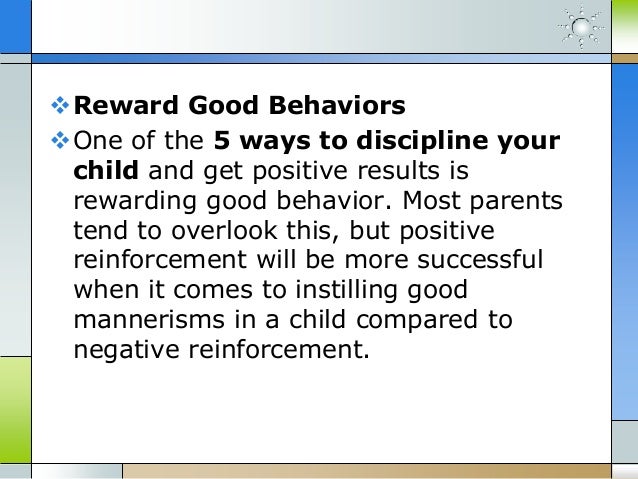 ❖ Reward Good Behaviors

❖ One of the 5 ways to discipline your child and get positive results is rewarding good behavior. Most parents tend to overlook this, but positive reinforcement will be more successful when it comes to instilling good mannerisms in a child compared to negative reinforcement.